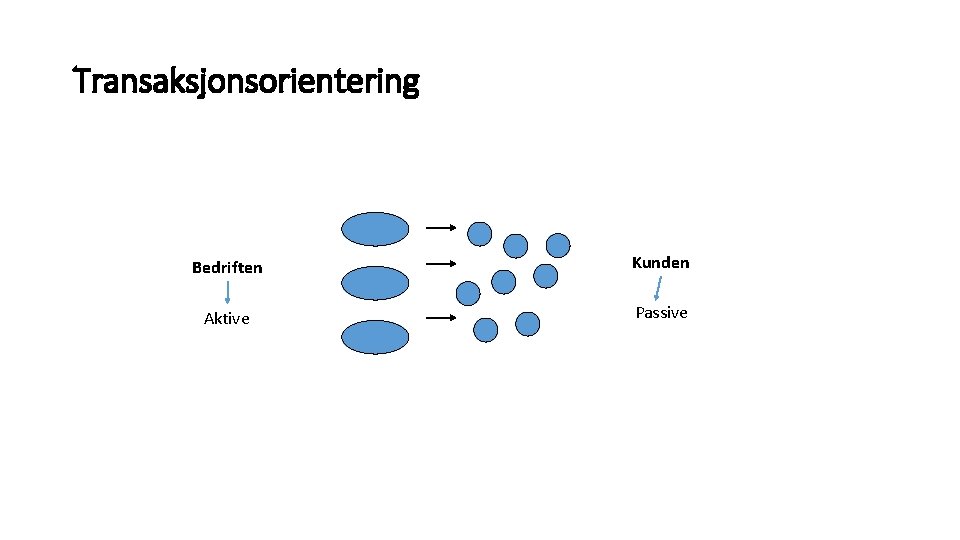 Transaksjonsorientering

Bedriften

Aktive

Kunden

Passive